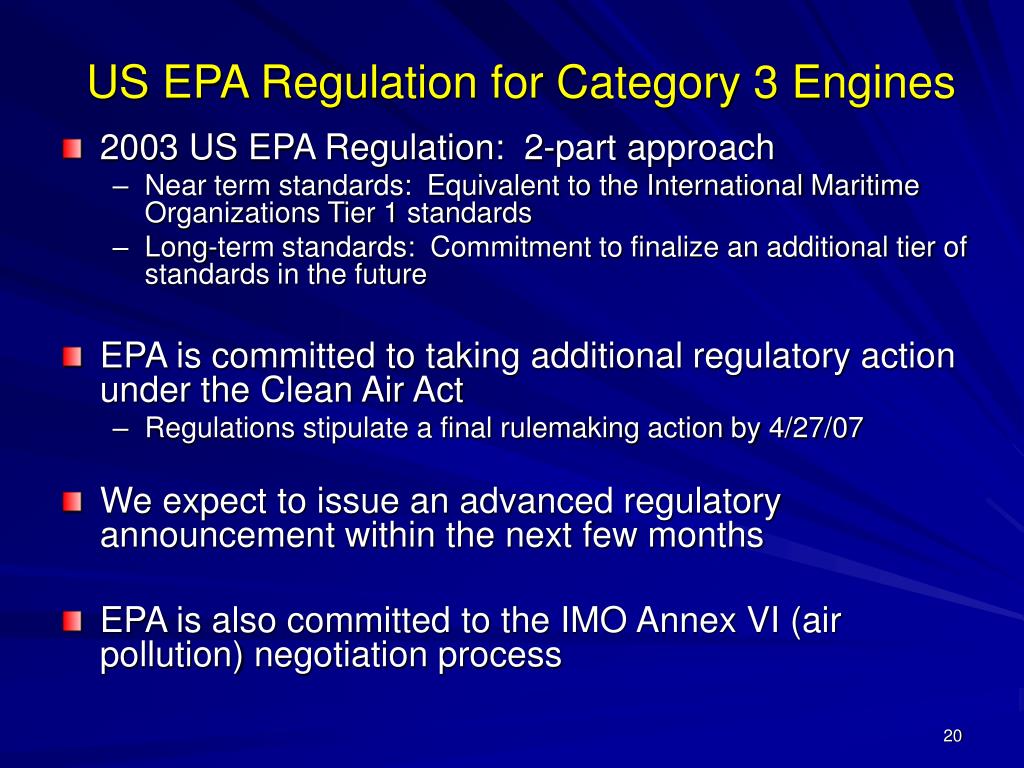 US EPA Regulation for Category 3 Engines

2003 US EPA Regulation:  2-part approach

– Near term standards:  Equivalent to the International Maritime Organizations Tier 1 standards
– Long-term standards:  Commitment to finalize an additional tier of standards in the future

EPA is committed to taking additional regulatory action under the Clean Air Act

– Regulations stipulate a final rulemaking action by 4/27/07

We expect to issue an advanced regulatory announcement within the next few months

EPA is also committed to the IMO Annex VI (air pollution) negotiation process

20